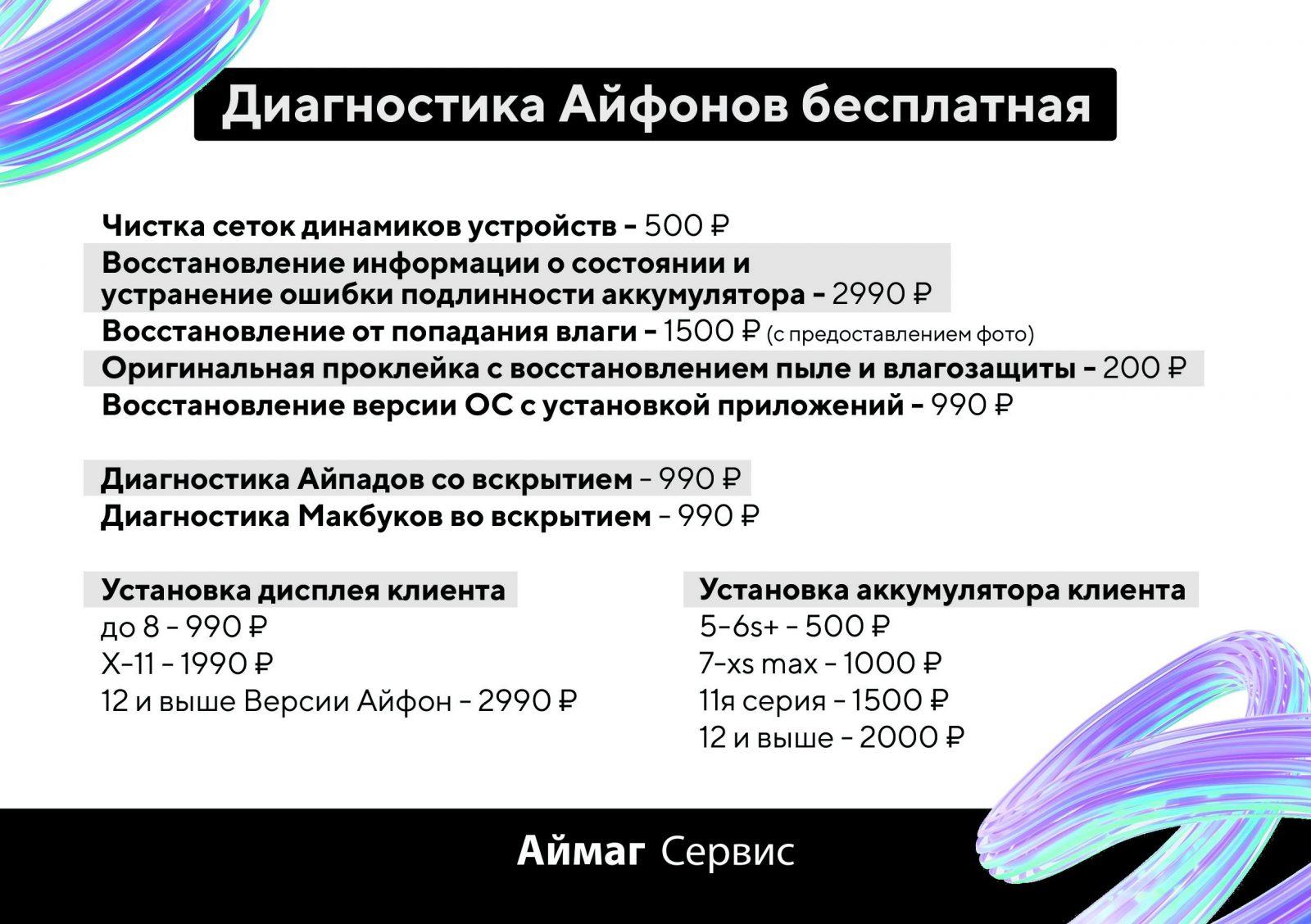 Диагностика Айфонов бесплатная

Чистка сеток динамиков устройств - 500 ₽
Восстановление информации о состоянии и устранение ошибки подлинности аккумулятора - 2990 ₽
Восстановление от попадания влаги - 1500 ₽ (с предоставлением фото)
Оригинальная проклейка с восстановлением пыле и влагозащиты - 200 ₽
Восстановление версии ОС с установкой приложений - 990 ₽

Диагностика Айпадов со вскрытием - 990 ₽
Диагностика Макбуков во вскрытием - 990 ₽

Установка дисплея клиента
до 8 - 990 ₽
X-11 - 1990 ₽
12 и выше Версии Айфон - 2990 ₽

Установка аккумулятора клиента
5-6s+ - 500 ₽
7-xs max - 1000 ₽
11я серия - 1500 ₽
12 и выше - 2000 ₽

Аймаг Сервис